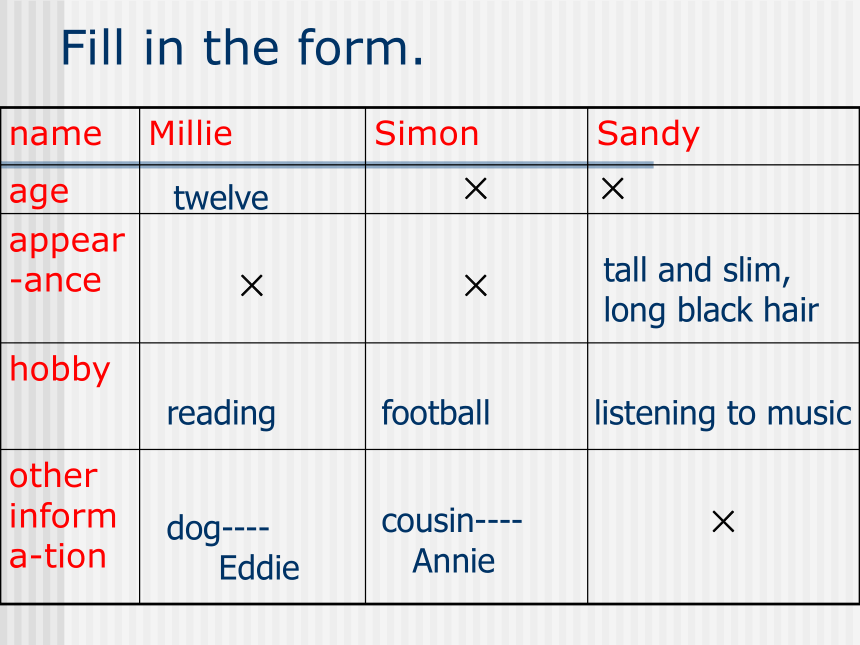 Fill in the form.

| name | Millie | Simon | Sandy |
|---|---|---|---|
| age | twelve | × | × |
| appear-ance | × | × | tall and slim, long black hair |
| hobby | reading | football | listening to music |
| other informa-tion | dog---- Eddie | cousin---- Annie | × |